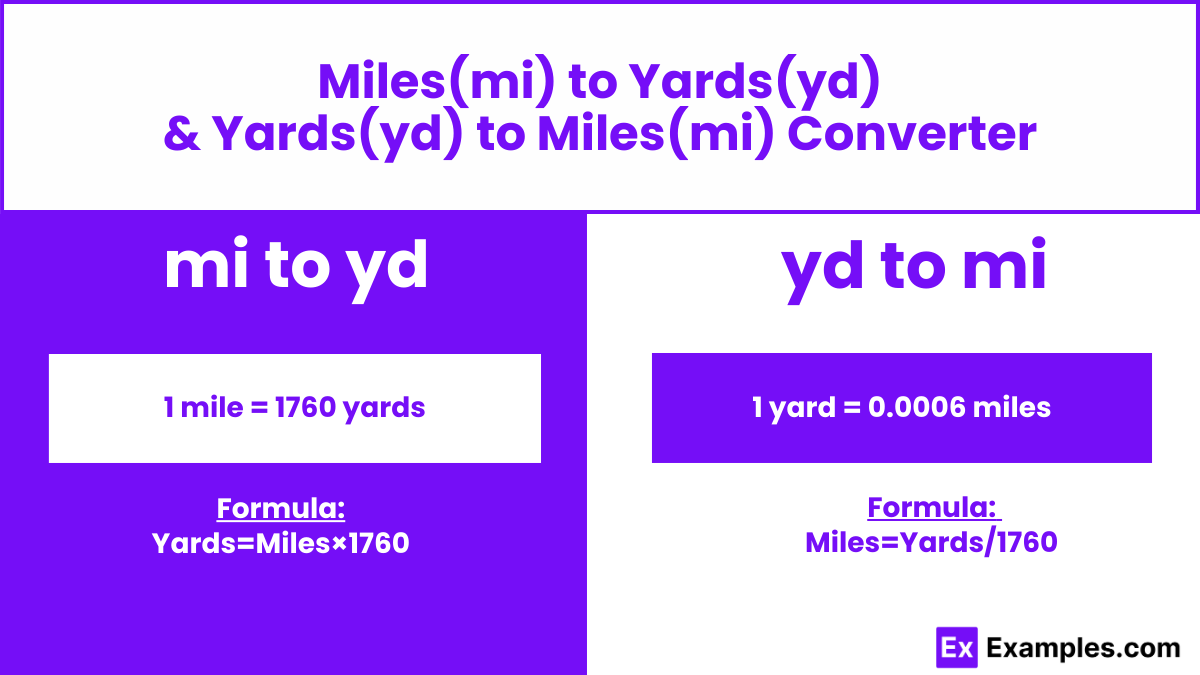 Miles(mi) to Yards(yd) & Yards(yd) to Miles(mi) Converter

mi to yd

1 mile = 1760 yards

Formula:
Yards=Miles×1760

yd to mi

1 yard = 0.0006 miles

Formula:
Miles=Yards/1760

Ex Examples.com